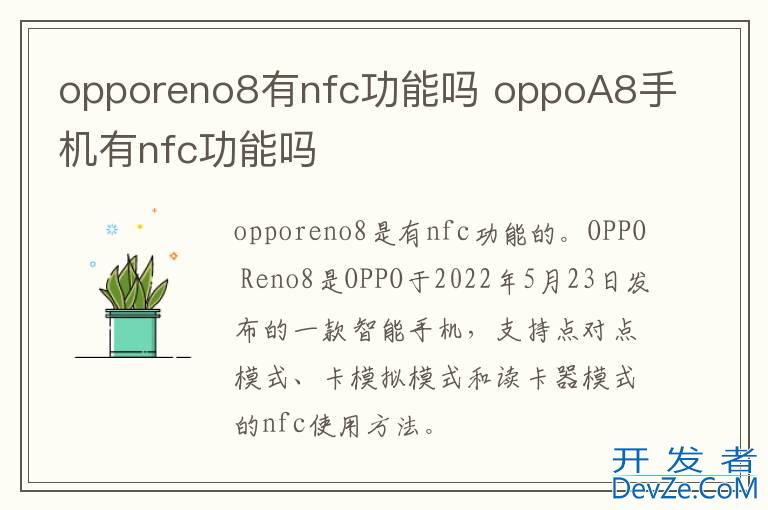 opporeno8有nfc功能吗 oppoA8手机有nfc功能吗

opporeno8是有nfc功能的。OPPO Reno8是OPPO于2022年5月23日发布的一款智能手机，支持点对点模式、卡模拟模式和读卡器模式的nfc使用方法。

开发者
DevZe.CoM